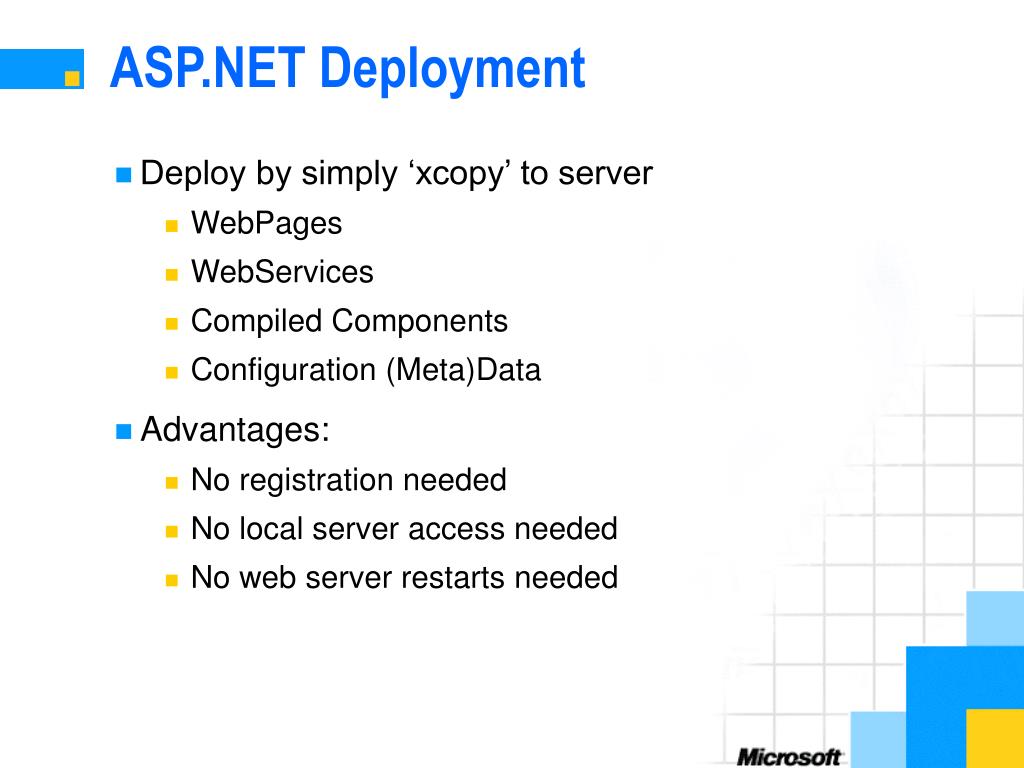 ASP.NET Deployment

Deploy by simply ‘xcopy’ to server
WebPages
WebServices
Compiled Components
Configuration (Meta)Data

Advantages:
No registration needed
No local server access needed
No web server restarts needed

Microsoft